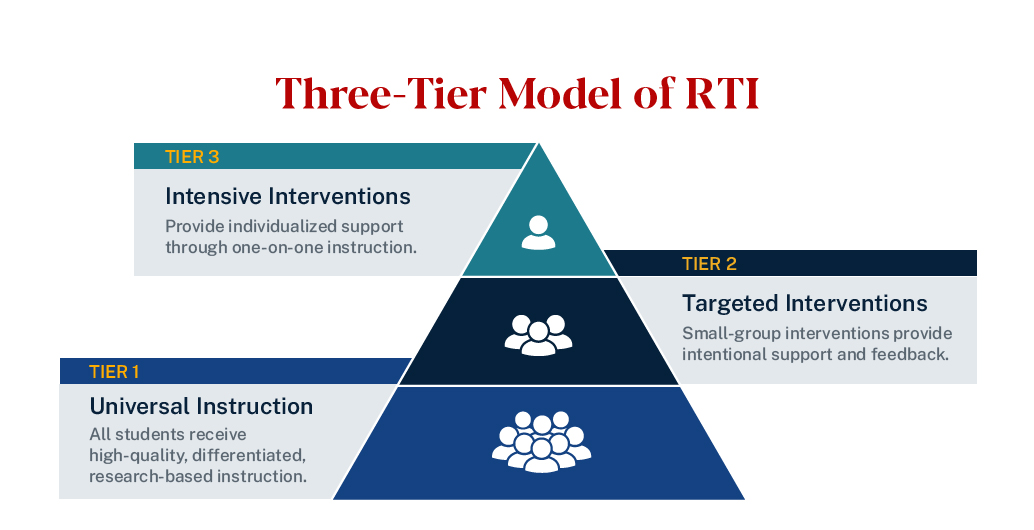 Three-Tier Model of RTI

TIER 3

Intensive Interventions

Provide individualized support through one-on-one instruction.

TIER 2

Targeted Interventions

Small-group interventions provide intentional support and feedback.

TIER 1

Universal Instruction

All students receive high-quality, differentiated, research-based instruction.